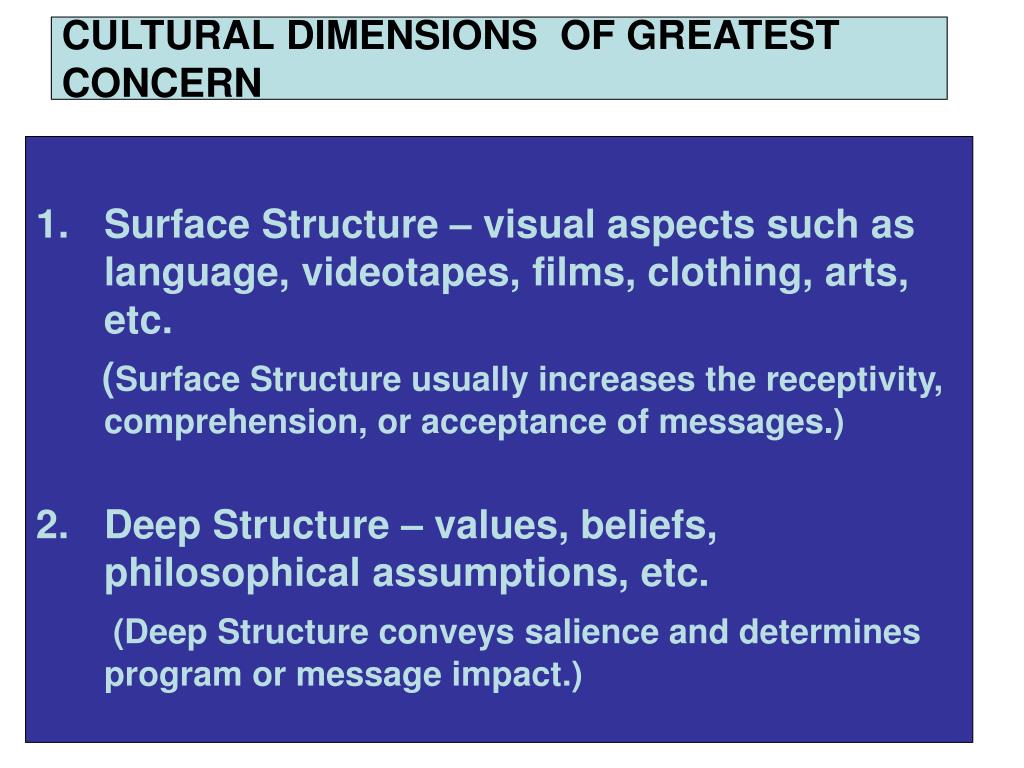 CULTURAL DIMENSIONS OF GREATEST CONCERN

1. Surface Structure – visual aspects such as language, videotapes, films, clothing, arts, etc.

(Surface Structure usually increases the receptivity, comprehension, or acceptance of messages.)

2. Deep Structure – values, beliefs, philosophical assumptions, etc.

(Deep Structure conveys salience and determines program or message impact.)